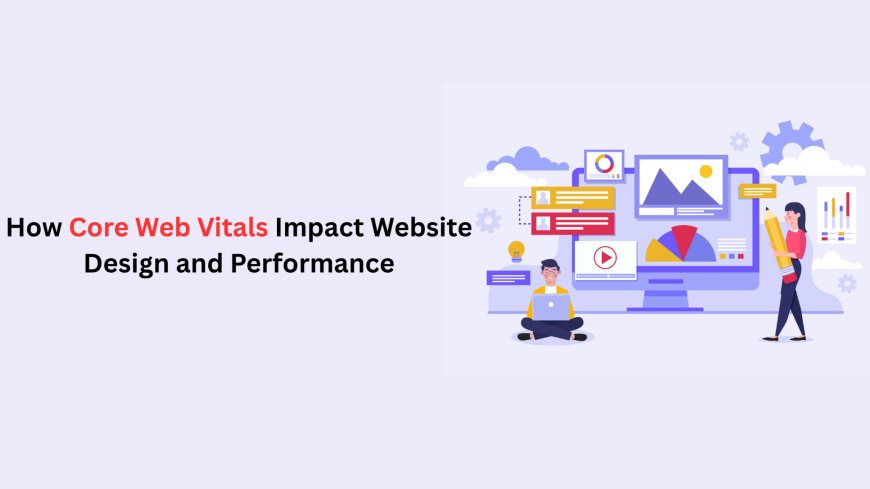 How Core Web Vitals Impact Website Design and Performance